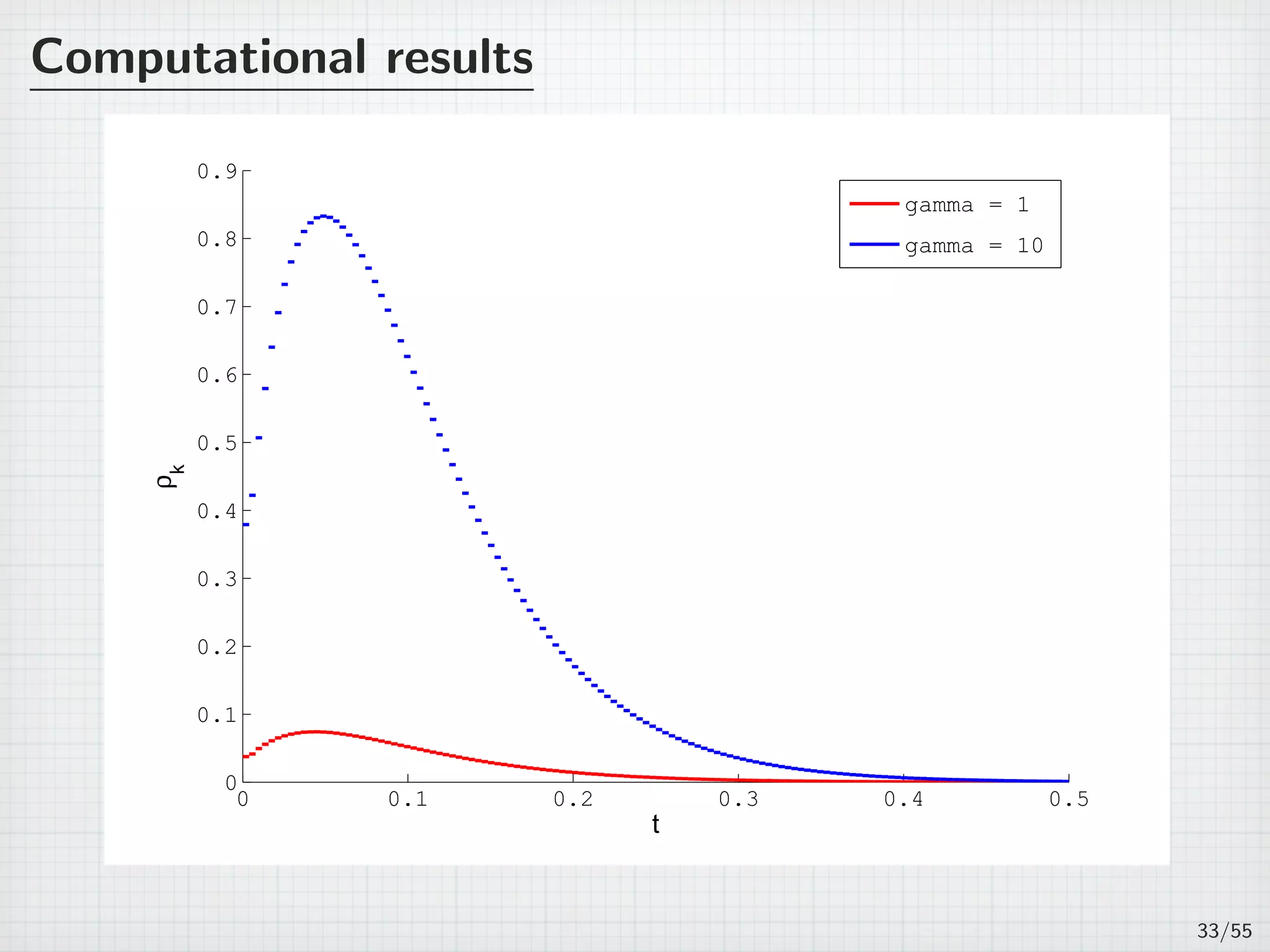 Computational results

0.9
0.8
0.7
0.6
0.5
0.4
0.3
0.2
0.1
0

$\rho_k$

0
0.1
0.2
0.3
0.4
0.5

t

gamma = 1
gamma = 10

33/55